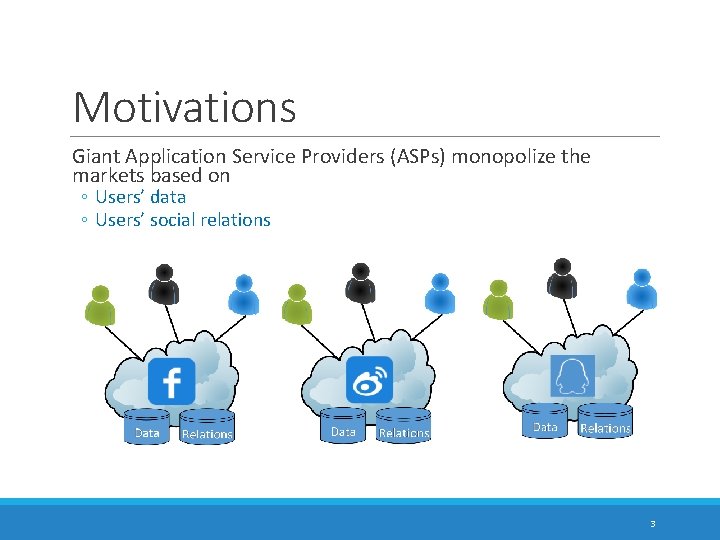 Motivations

Giant Application Service Providers (ASPs) monopolize the markets based on
◦ Users' data
◦ Users' social relations

f
Data
Relations
Data
Relations
Data
Relations

3